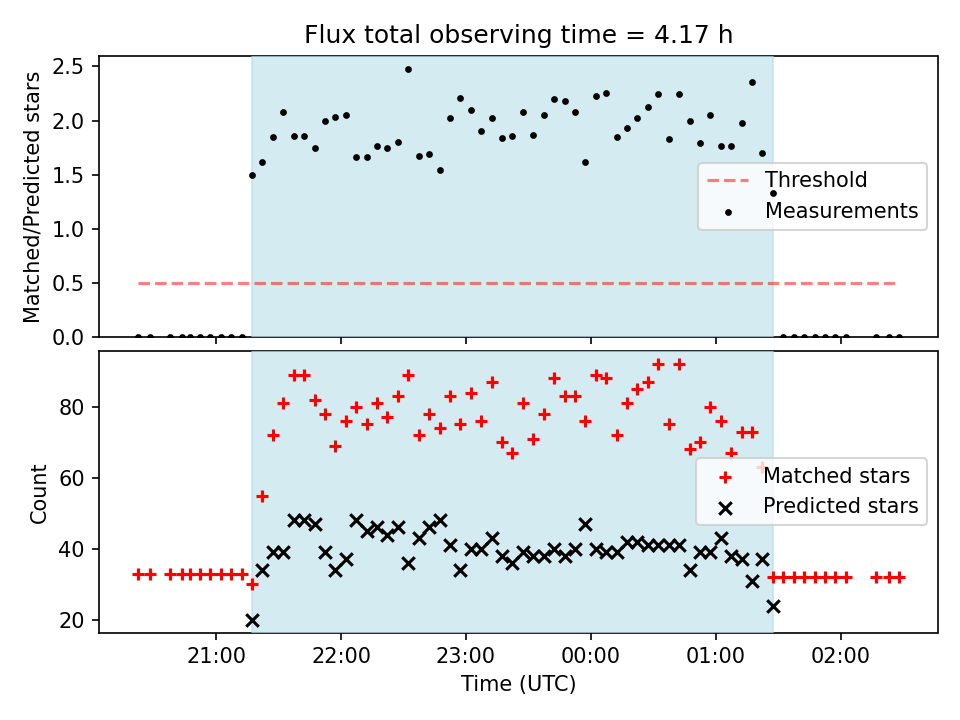 Flux total observing time = 4.17 h

Matched/Predicted stars

2.5
2.0
1.5
1.0
0.5
0.0

Threshold
Measurements

Count

80
60
40
20

Matched stars
Predicted stars

21:00
22:00
23:00
00:00
01:00
02:00

Time (UTC)